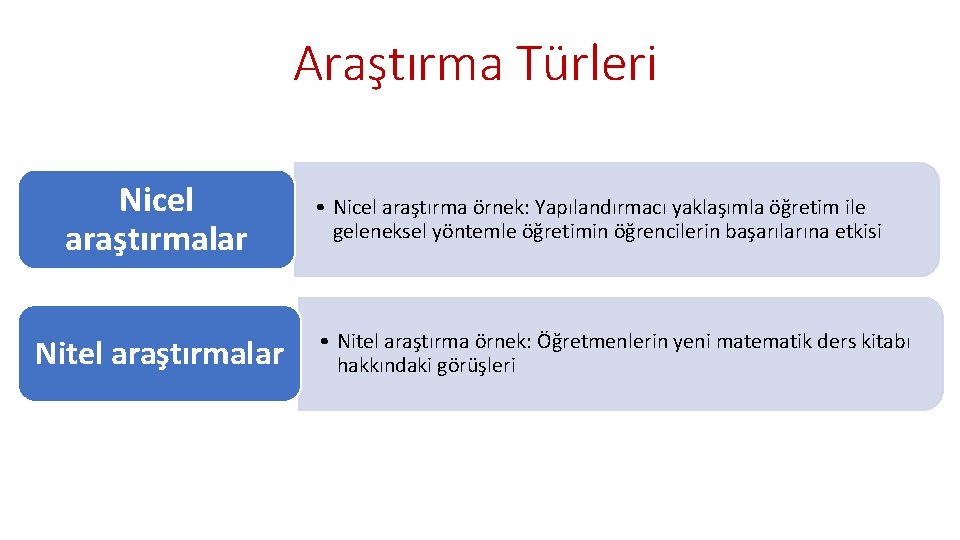 Araştırma Türleri

Nicel araştırmalar

• Nicel araştırma örnek: Yapılandırmacı yaklaşımla öğretim ile geleneksel yöntemle öğretimin öğrencilerin başarılarına etkisi

Nitel araştırmalar

• Nitel araştırma örnek: Öğretmenlerin yeni matematik ders kitabı hakkındaki görüşleri